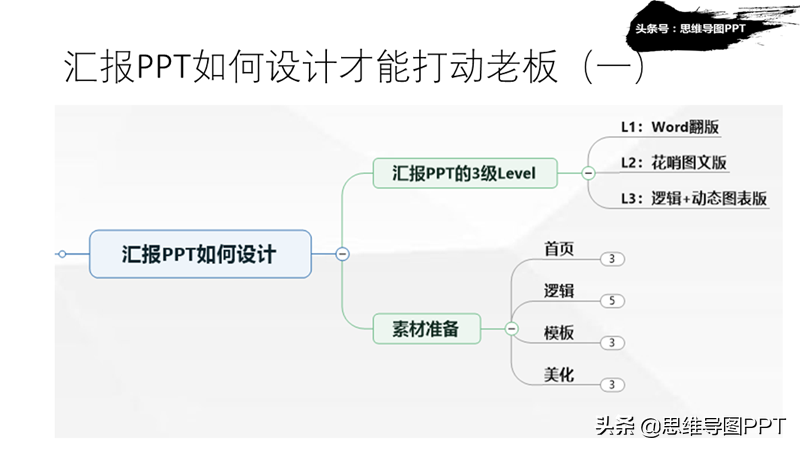 头条号：思维导图PPT

汇报PPT如何设计才能打动老板（一）

汇报PPT如何设计

汇报PPT的3级Level

L1：Word翻版

L2：花哨图文版

L3：逻辑+动态图表版

素材准备

首页
3

逻辑
5

模板
3

美化
3

头条 @思维导图PPT